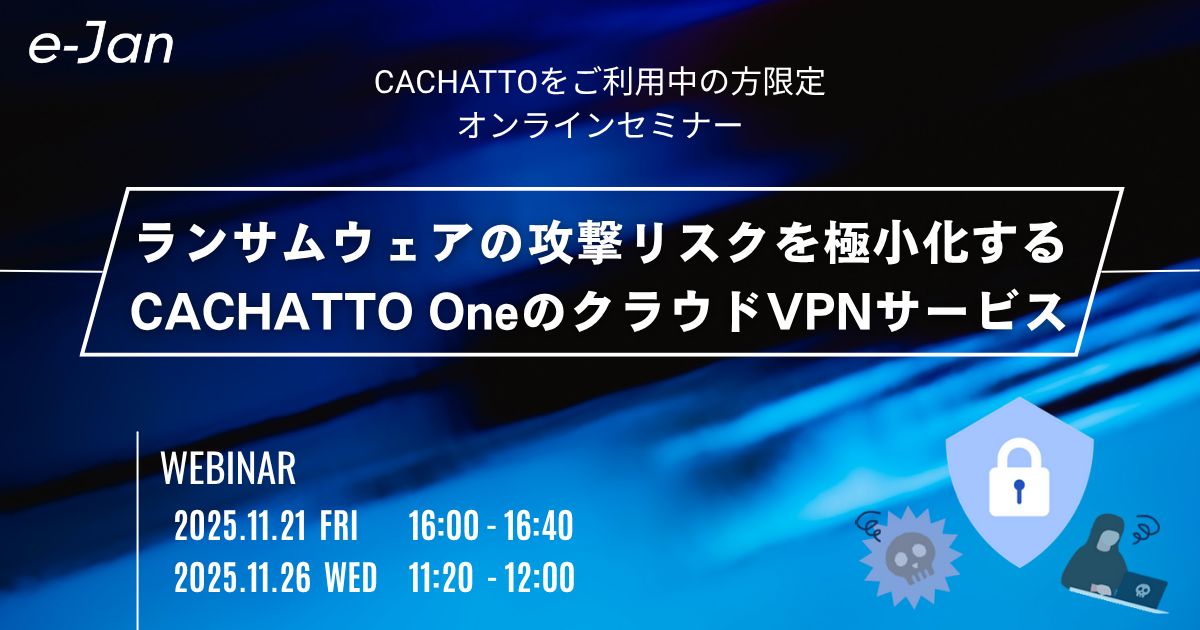 e-Jan

CACHATTOをご利用中の方限定
オンラインセミナー

ランサムウェアの攻撃リスクを極小化する
CACHATTO OneのクラウドVPNサービス

WEBINAR
2025.11.21 FRI 16:00 - 16:40
2025.11.26 WED 11:20 - 12:00